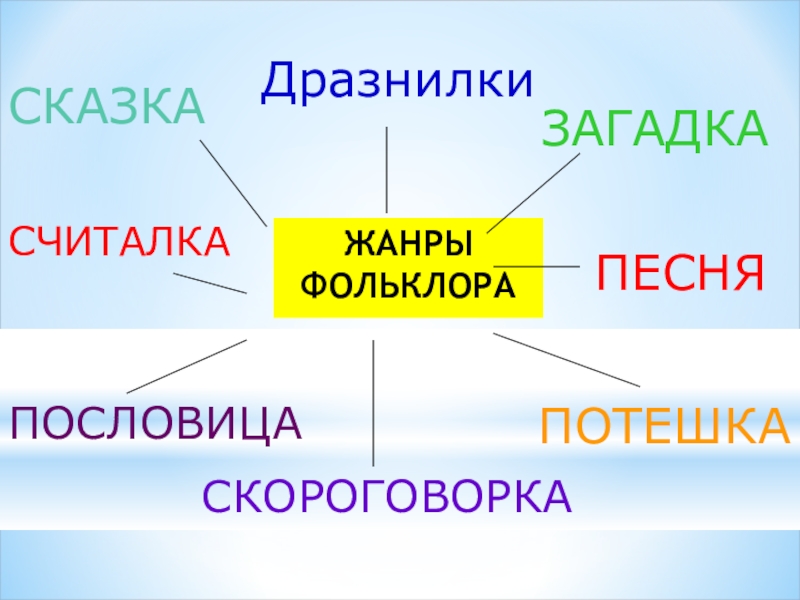 Дразнилки

СКАЗКА

ЗАГАДКА

СЧИТАЛКА

ЖАНРЫ ФОЛЬКЛОРА

ПЕСНЯ

ПОСЛОВИЦА

ПОТЕШКА

СКОРОГОВОРКА